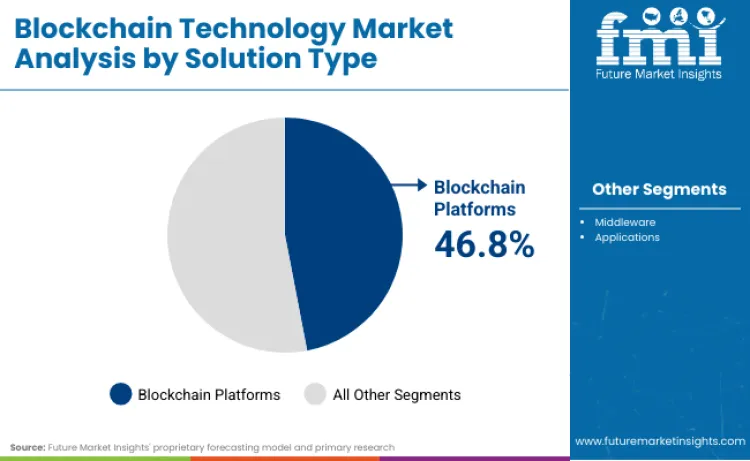 Blockchain Technology Market Analysis by Solution Type

fmi
Future Market Insights

Blockchain Platforms
46.8%

Other Segments
• Middleware
• Applications

Blockchain Platforms
All Other Segments

Source: Future Market Insights' proprietary forecasting model and primary research

www.futuremarketinsights.com